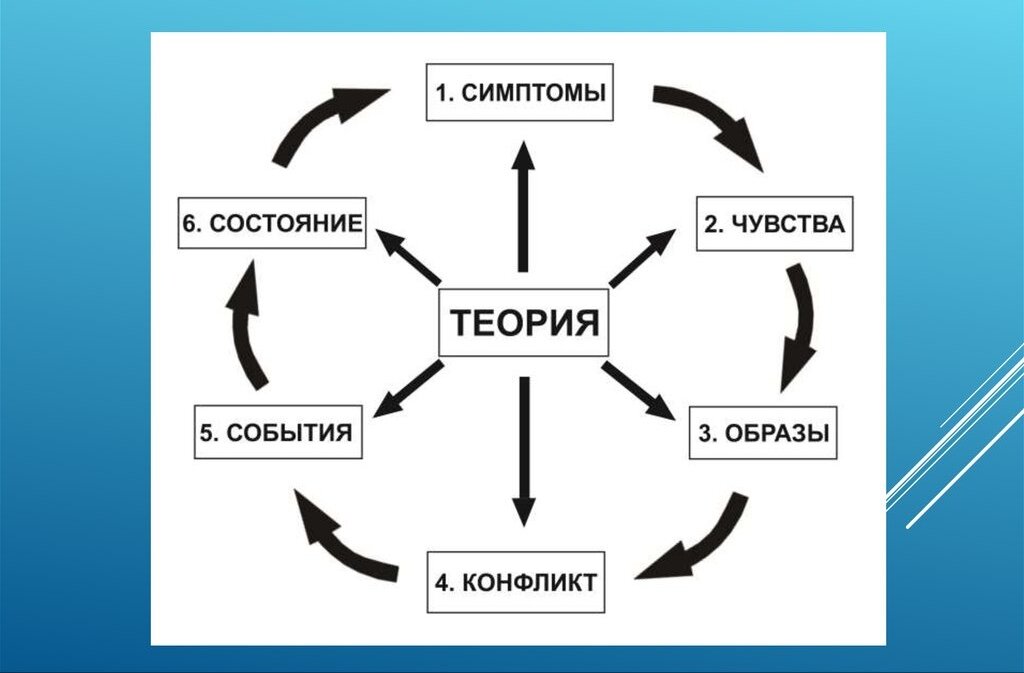 1. СИМПТОМЫ

2. ЧУВСТВА

3. ОБРАЗЫ

4. КОНФЛИКТ

5. СОБЫТИЯ

6. СОСТОЯНИЕ

ТЕОРИЯ